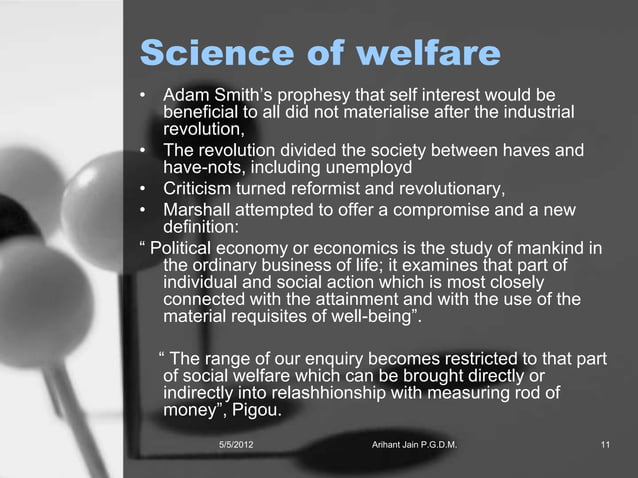 Science of welfare

• Adam Smith's prophesy that self interest would be beneficial to all did not materialise after the industrial revolution,
• The revolution divided the society between haves and have-nots, including unemployd
• Criticism turned reformist and revolutionary,
• Marshall attempted to offer a compromise and a new definition:

" Political economy or economics is the study of mankind in the ordinary business of life; it examines that part of individual and social action which is most closely connected with the attainment and with the use of the material requisites of well-being".

" The range of our enquiry becomes restricted to that part of social welfare which can be brought directly or indirectly into relashhionship with measuring rod of money", Pigou.

5/5/2012 Arihant Jain P.G.D.M. 11